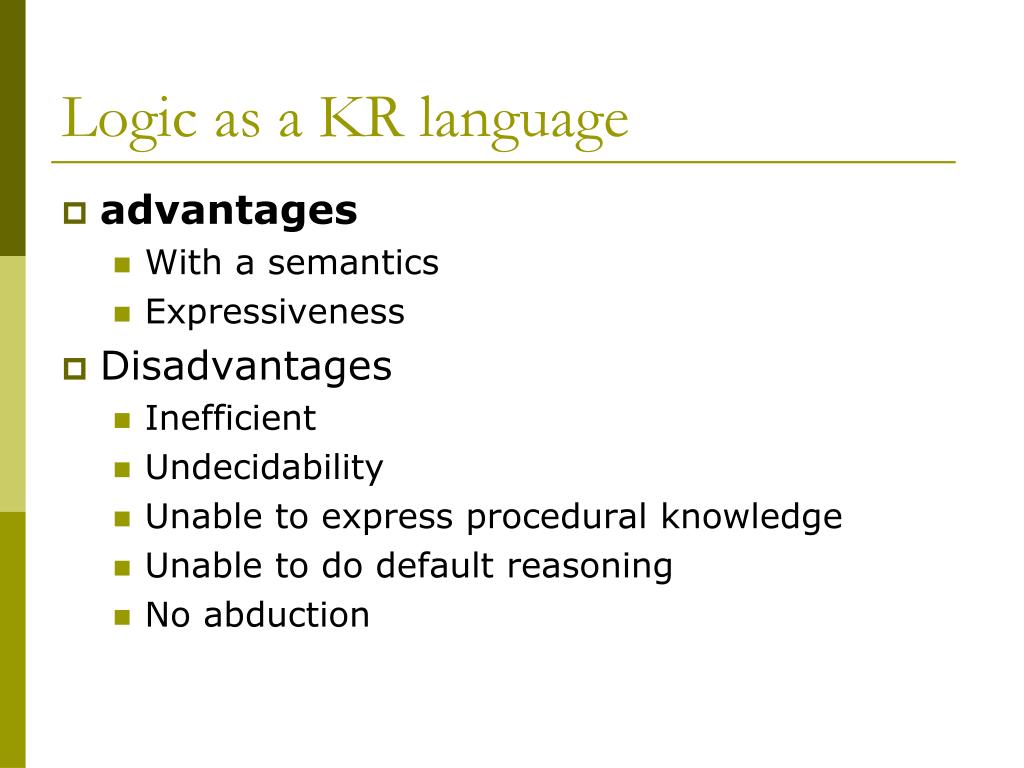 Logic as a KR language

advantages
With a semantics
Expressiveness

Disadvantages
Inefficient
Undecidability
Unable to express procedural knowledge
Unable to do default reasoning
No abduction